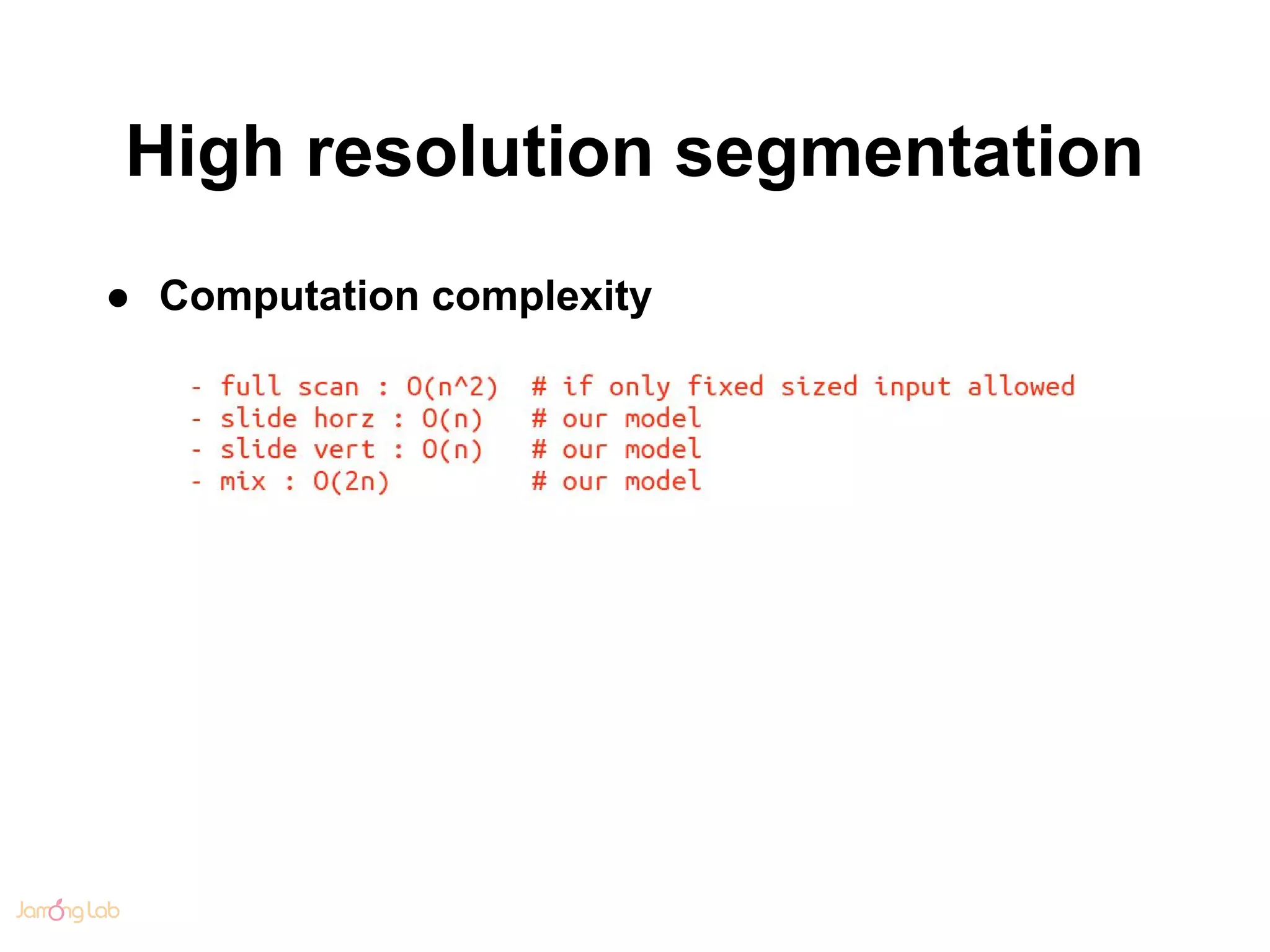 High resolution segmentation

● Computation complexity

- full scan : O(n^2)  # if only fixed sized input allowed
- slide horz : O(n)   # our model
- slide vert : O(n)   # our model
- mix : O(2n)         # our model

Jamong Lab